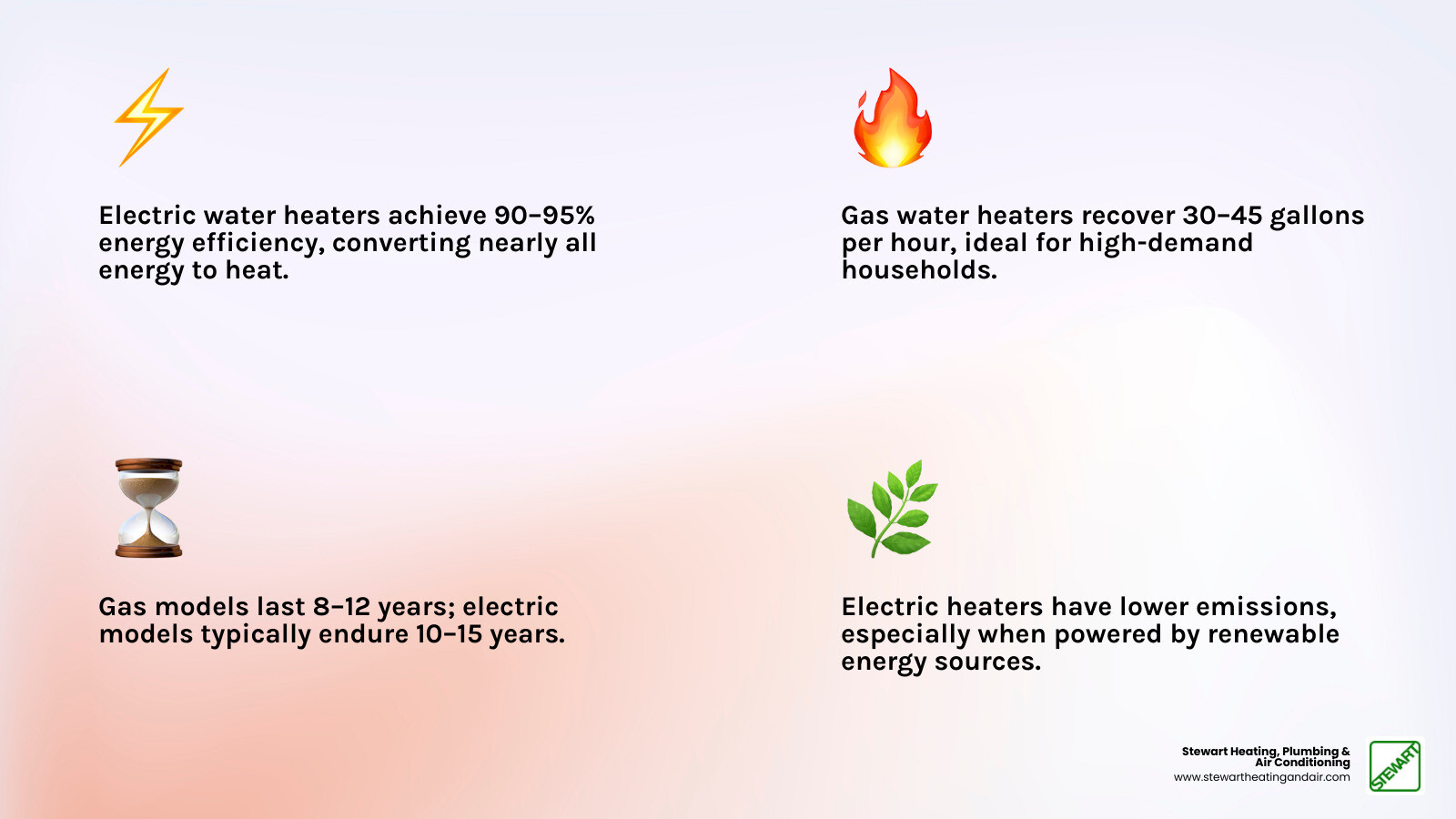 Electric water heaters achieve 90–95% energy efficiency, converting nearly all energy to heat.

Gas water heaters recover 30–45 gallons per hour, ideal for high-demand households.

Gas models last 8–12 years; electric models typically endure 10–15 years.

Electric heaters have lower emissions, especially when powered by renewable energy sources.

Stewart Heating, Plumbing & Air Conditioning
www.stewartheatingandair.com

STEWART